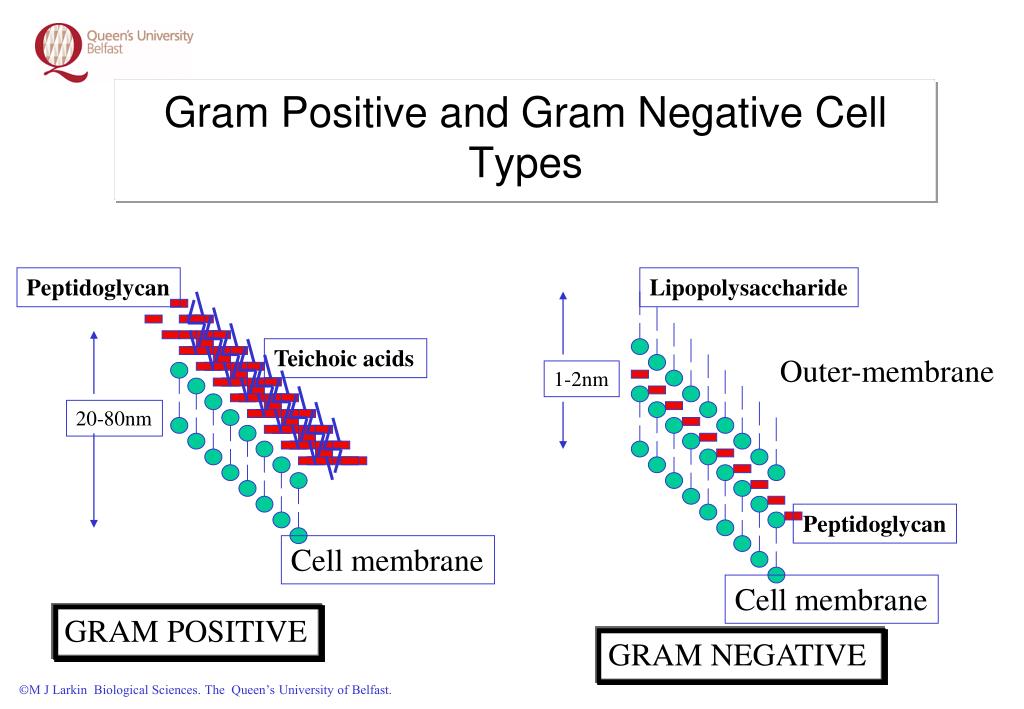 Queen's University Belfast

Gram Positive and Gram Negative Cell Types

Peptidoglycan

Teichoic acids

20-80nm

Cell membrane

GRAM POSITIVE

Lipopolysaccharide

1-2nm

Outer-membrane

Peptidoglycan

Cell membrane

GRAM NEGATIVE

©M J Larkin Biological Sciences. The Queen's University of Belfast.